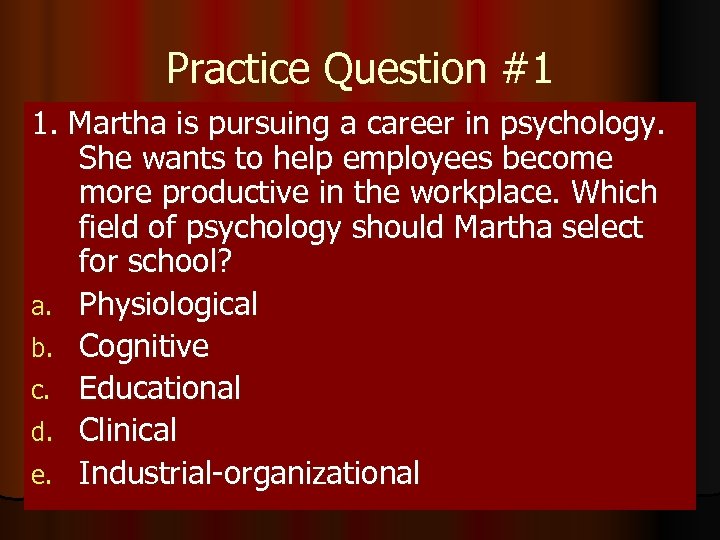 Practice Question #1

1. Martha is pursuing a career in psychology. She wants to help employees become more productive in the workplace. Which field of psychology should Martha select for school?

a. Physiological
b. Cognitive
c. Educational
d. Clinical
e. Industrial-organizational